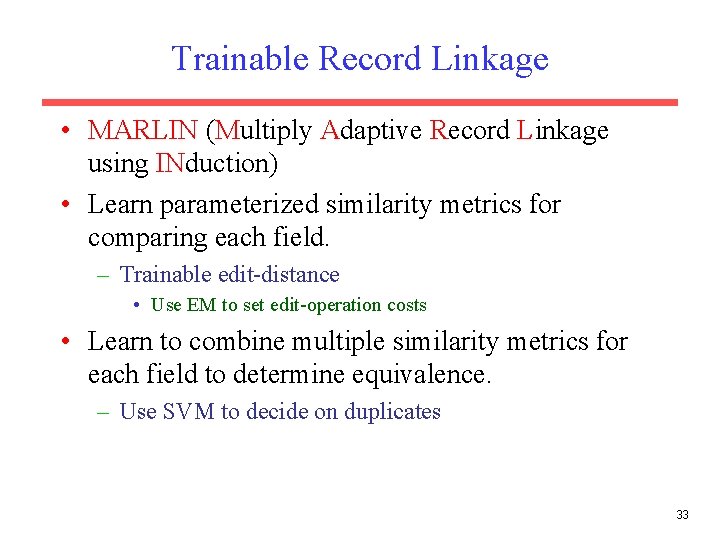 Trainable Record Linkage

• MARLIN (Multiply Adaptive Record Linkage using INduction)

• Learn parameterized similarity metrics for comparing each field.

– Trainable edit-distance

• Use EM to set edit-operation costs

• Learn to combine multiple similarity metrics for each field to determine equivalence.

– Use SVM to decide on duplicates

33